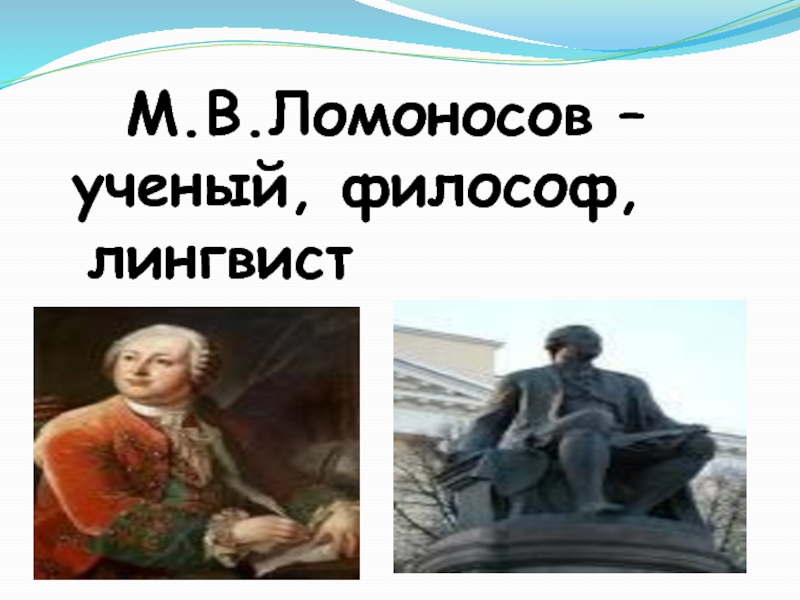 М.В.Ломоносов – ученый, философ, лингвист